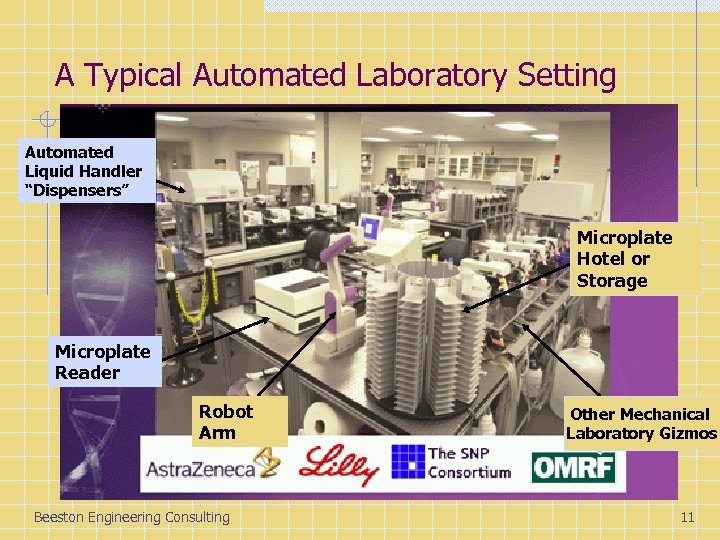 A Typical Automated Laboratory Setting

Automated Liquid Handler "Dispensers"

Microplate Hotel or Storage

Microplate Reader

Robot Arm

Other Mechanical Laboratory Gizmos

AstraZeneca

Lilly

The SNP Consortium

OMRF

Beeston Engineering Consulting

11